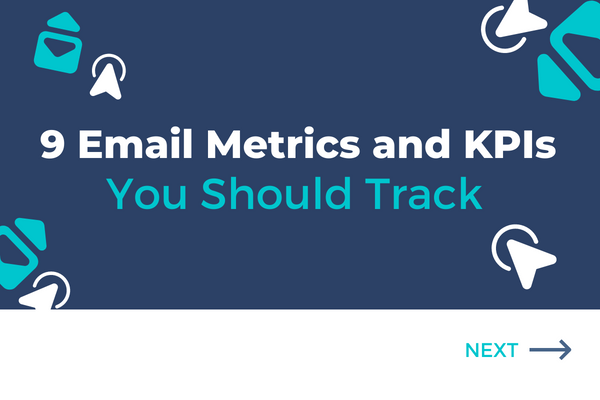 9 Email Metrics and KPIs
You Should Track

NEXT